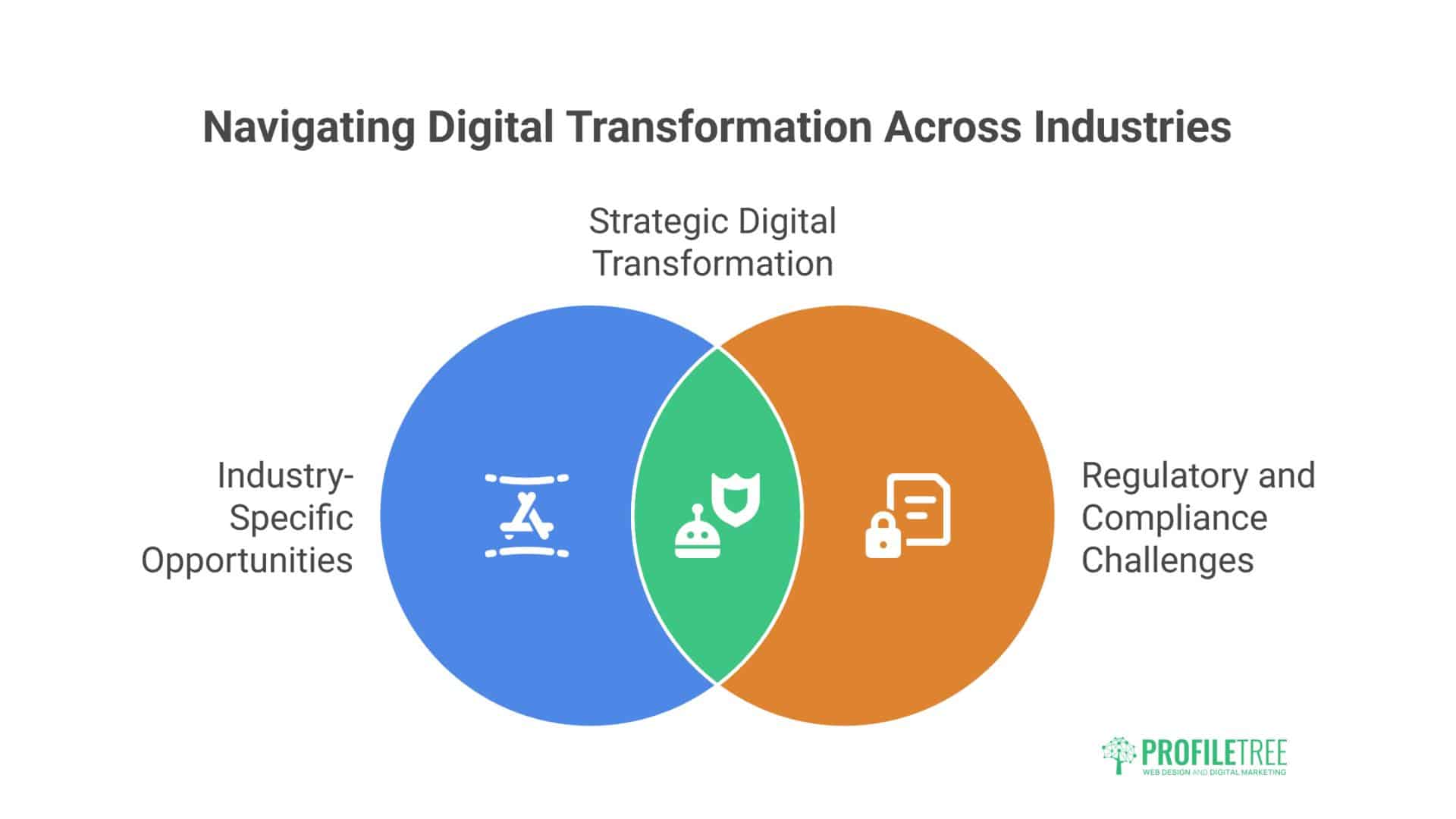 Navigating Digital Transformation Across Industries

Strategic Digital Transformation

Industry-Specific Opportunities

Regulatory and Compliance Challenges

PROFILETREE
WEB DESIGN AND DIGITAL MARKETING